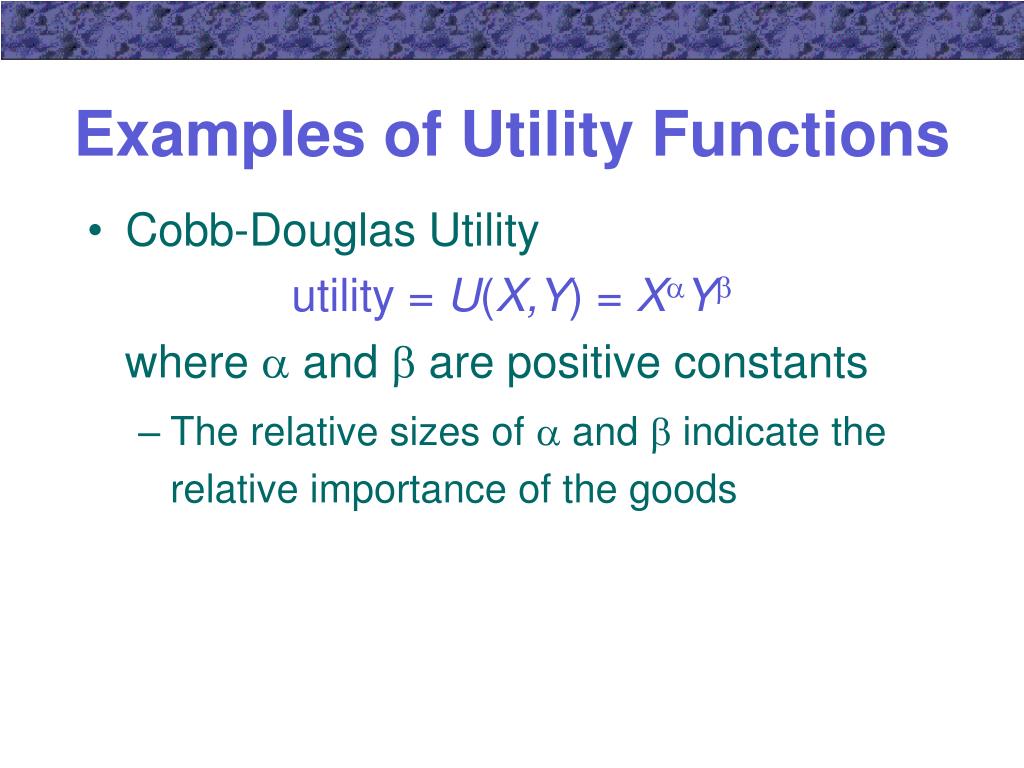 Examples of Utility Functions

• Cobb-Douglas Utility

utility = $U(X,Y) = X^{\alpha}Y^{\beta}$

where $\alpha$ and $\beta$ are positive constants

– The relative sizes of $\alpha$ and $\beta$ indicate the relative importance of the goods